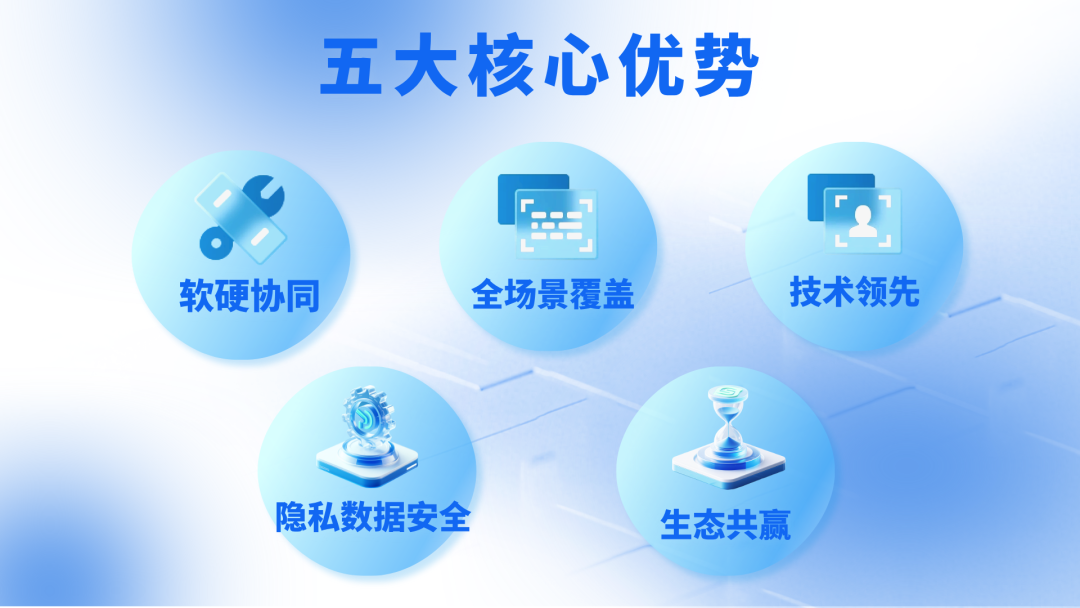 五大核心优势

软硬协同

全场景覆盖

技术领先

隐私数据安全

生态共赢